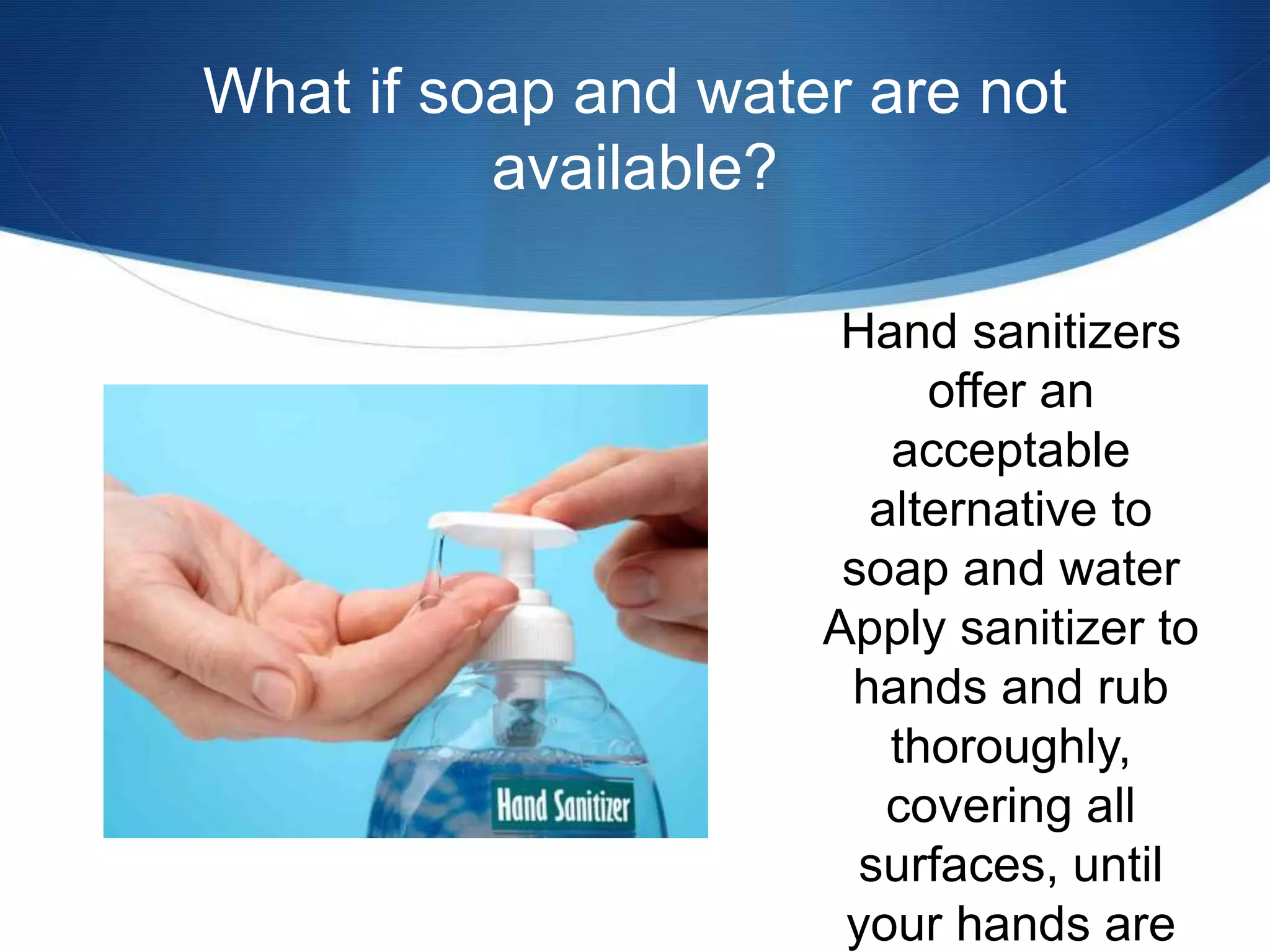 What if soap and water are not available?

Hand Sanitizer

Hand sanitizers offer an acceptable alternative to soap and water
Apply sanitizer to hands and rub thoroughly, covering all surfaces, until your hands are